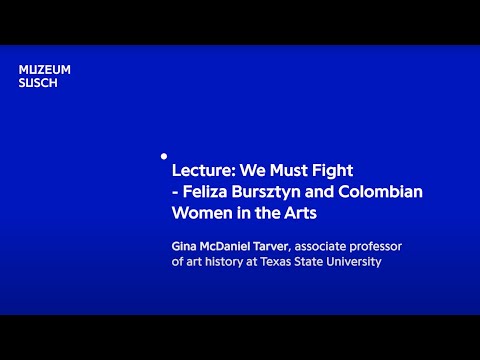 MUZEUM
SUSCH

Lecture: We Must Fight
- Feliza Bursztyn and Colombian
Women in the Arts

Gina McDaniel Tarver, associate professor of art history at Texas State University